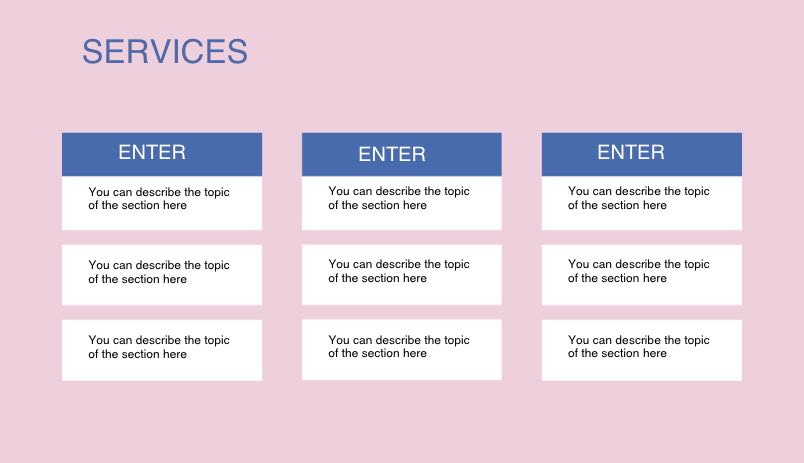 SERVICES

ENTER

You can describe the topic of the section here

You can describe the topic of the section here

You can describe the topic of the section here

ENTER

You can describe the topic of the section here

You can describe the topic of the section here

You can describe the topic of the section here

ENTER

You can describe the topic of the section here

You can describe the topic of the section here

You can describe the topic of the section here